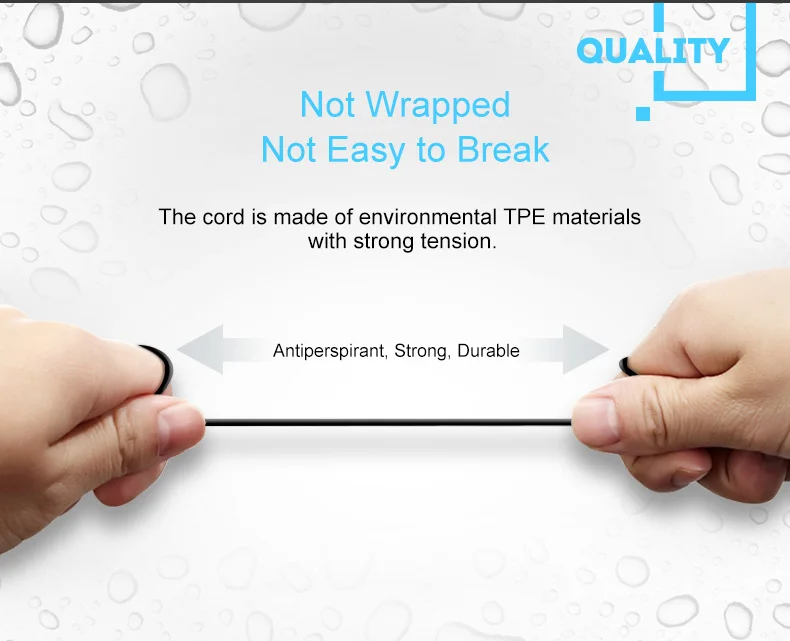 QUALITY

Not Wrapped
Not Easy to Break

The cord is made of environmental TPE materials with strong tension.

Antiperspirant, Strong, Durable